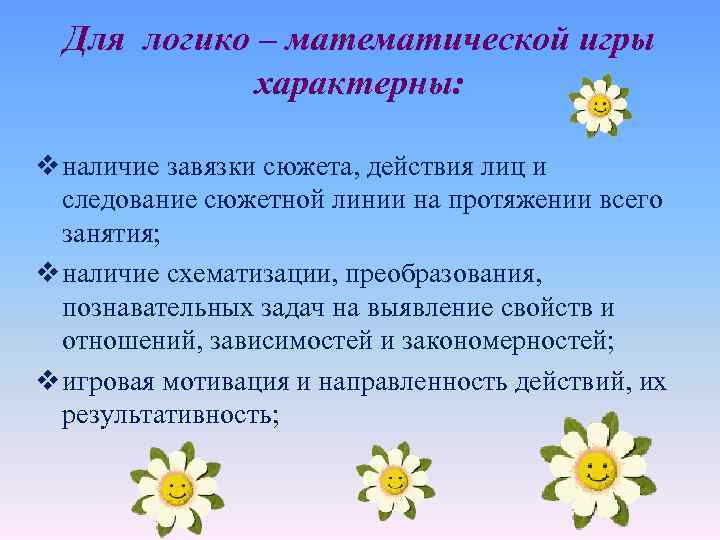 Для логико – математической игры характерны:

❖ наличие завязки сюжета, действия лиц и следование сюжетной линии на протяжении всего занятия;

❖ наличие схематизации, преобразования, познавательных задач на выявление свойств и отношений, зависимостей и закономерностей;

❖ игровая мотивация и направленность действий, их результативность;